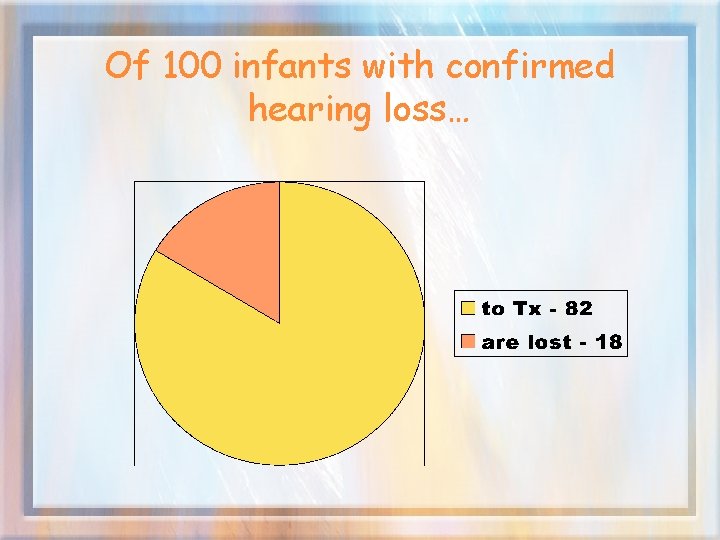 Of 100 infants with confirmed hearing loss…

to Tx - 82
are lost - 18